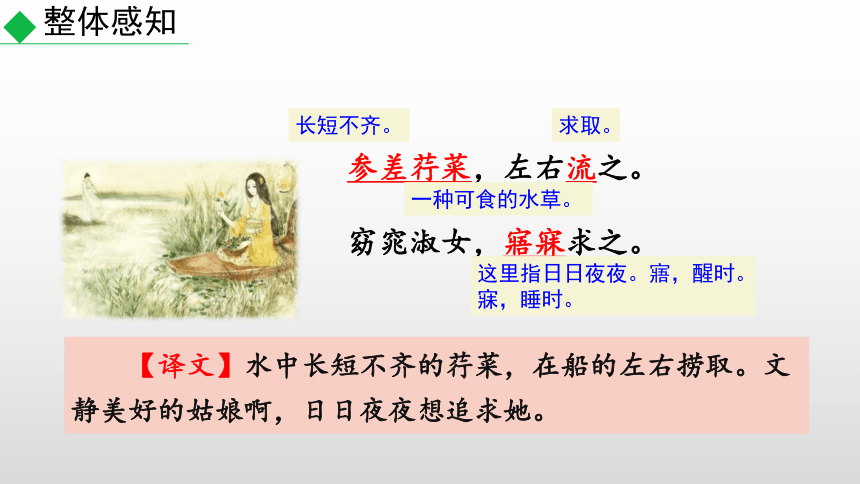 整体感知

长短不齐。

求取。

参差荇菜，左右流之。

一种可食的水草。

窈窕淑女，寤寐求之。

这里指日日夜夜。寤，醒时。寐，睡时。

【译文】水中长短不齐的荇菜，在船的左右捞取。文静美好的姑娘啊，日日夜夜想追求她。